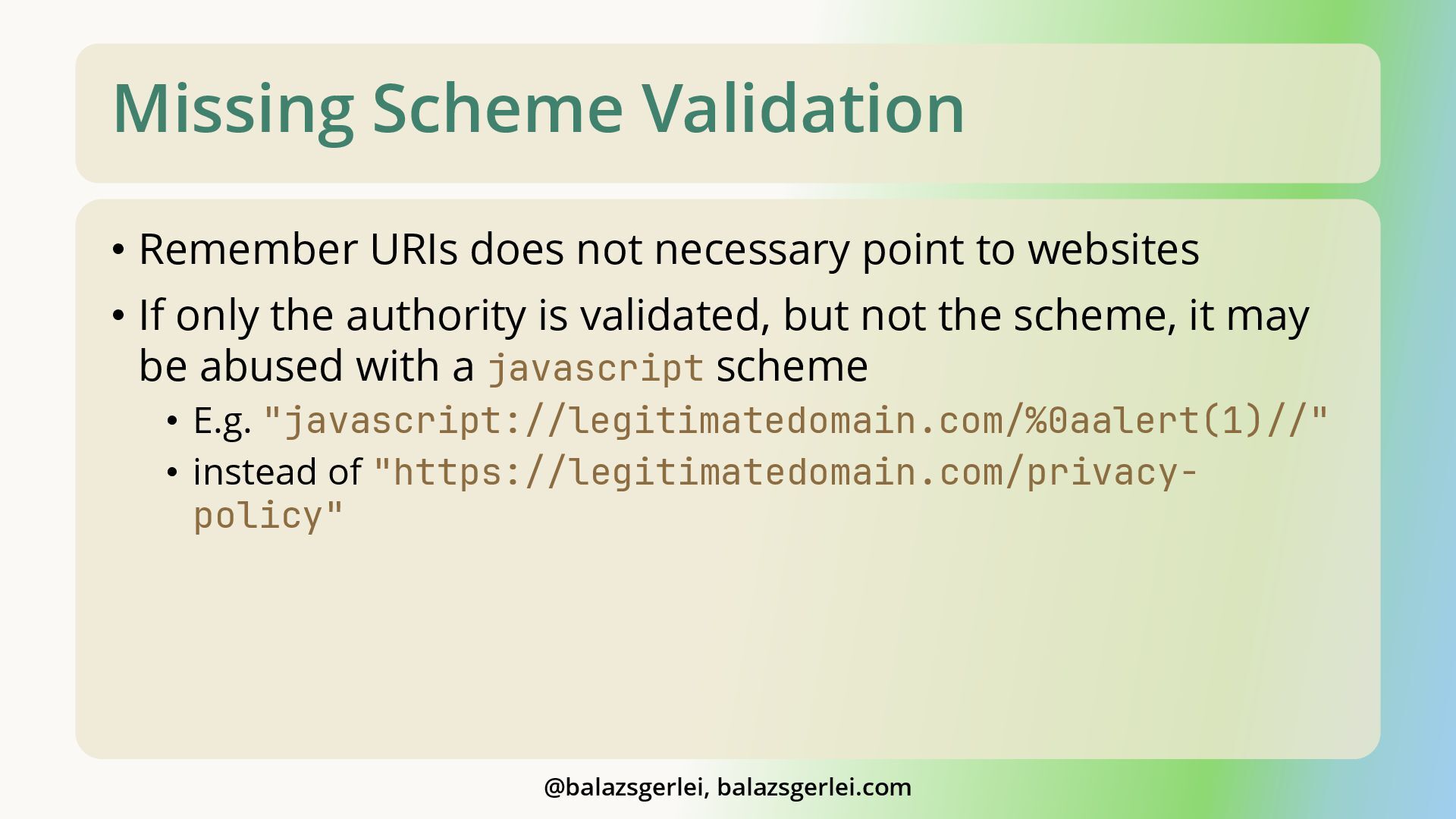 Missing Scheme Validation

• Remember URIs does not necessary point to websites
• If only the authority is validated, but not the scheme, it may be abused with a javascript scheme
  • E.g. "javascript://legitimatedomain.com/%0aalert(1)//"
  • instead of "https://legitimatedomain.com/privacy-policy"

@balazsgerlei, balazsgerlei.com